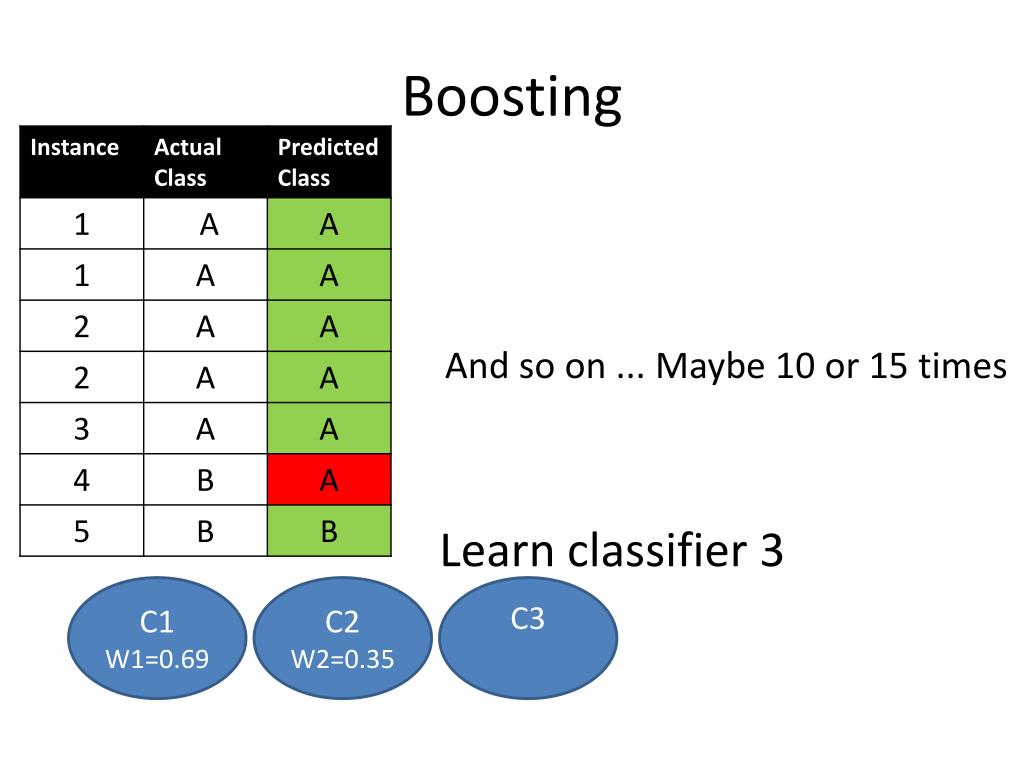 Boosting

| Instance | Actual Class | Predicted Class |
|---|---|---|
| 1 | A | A |
| 1 | A | A |
| 2 | A | A |
| 2 | A | A |
| 3 | A | A |
| 4 | B | A |
| 5 | B | B |

And so on ... Maybe 10 or 15 times

Learn classifier 3

C1
W1=0.69

C2
W2=0.35

C3